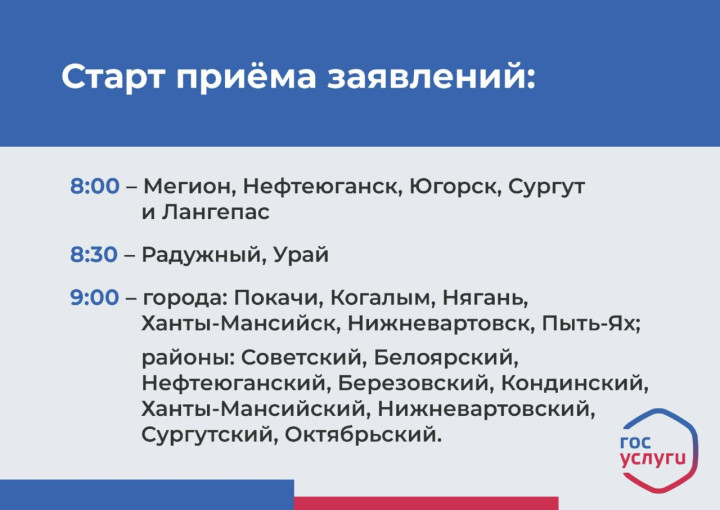 Старт приёма заявлений:

8:00 – Мегион, Нефтеюганск, Югорск, Сургут и Лангепас

8:30 – Радужный, Урай

9:00 – города: Покачи, Когалым, Нягань, Ханты-Мансийск, Нижневартовск, Пыть-Ях;

районы: Советский, Белоярский, Нефтеюганский, Березовский, Кондинский, Ханты-Мансийский, Нижневартовский, Сургутский, Октябрьский.

гос услуги